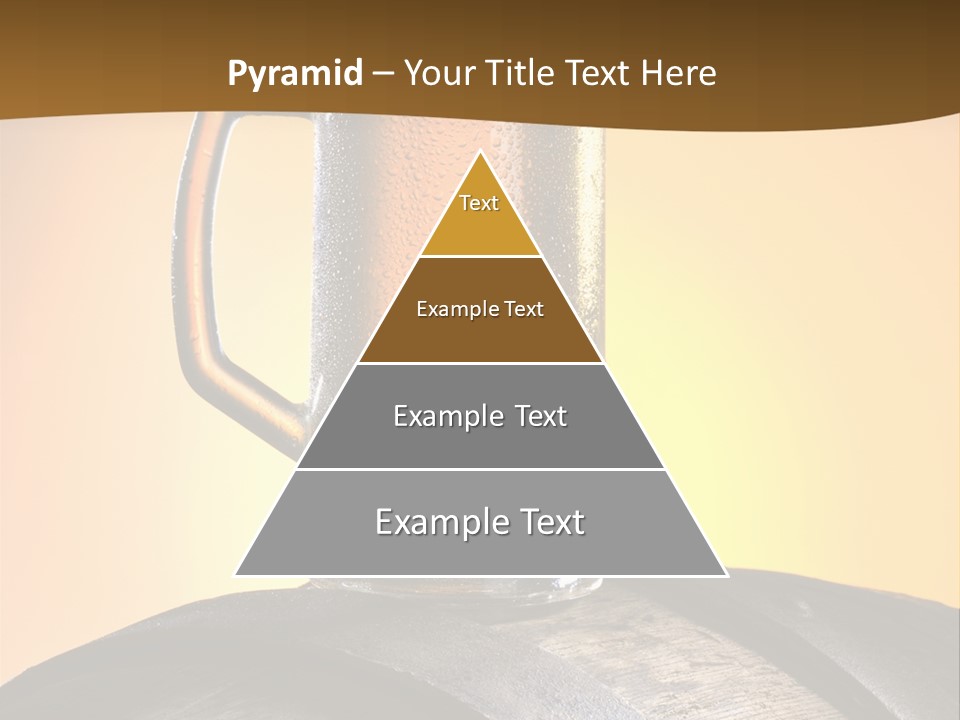 Pyramid – Your Title Text Here

Text

Example Text

Example Text

Example Text